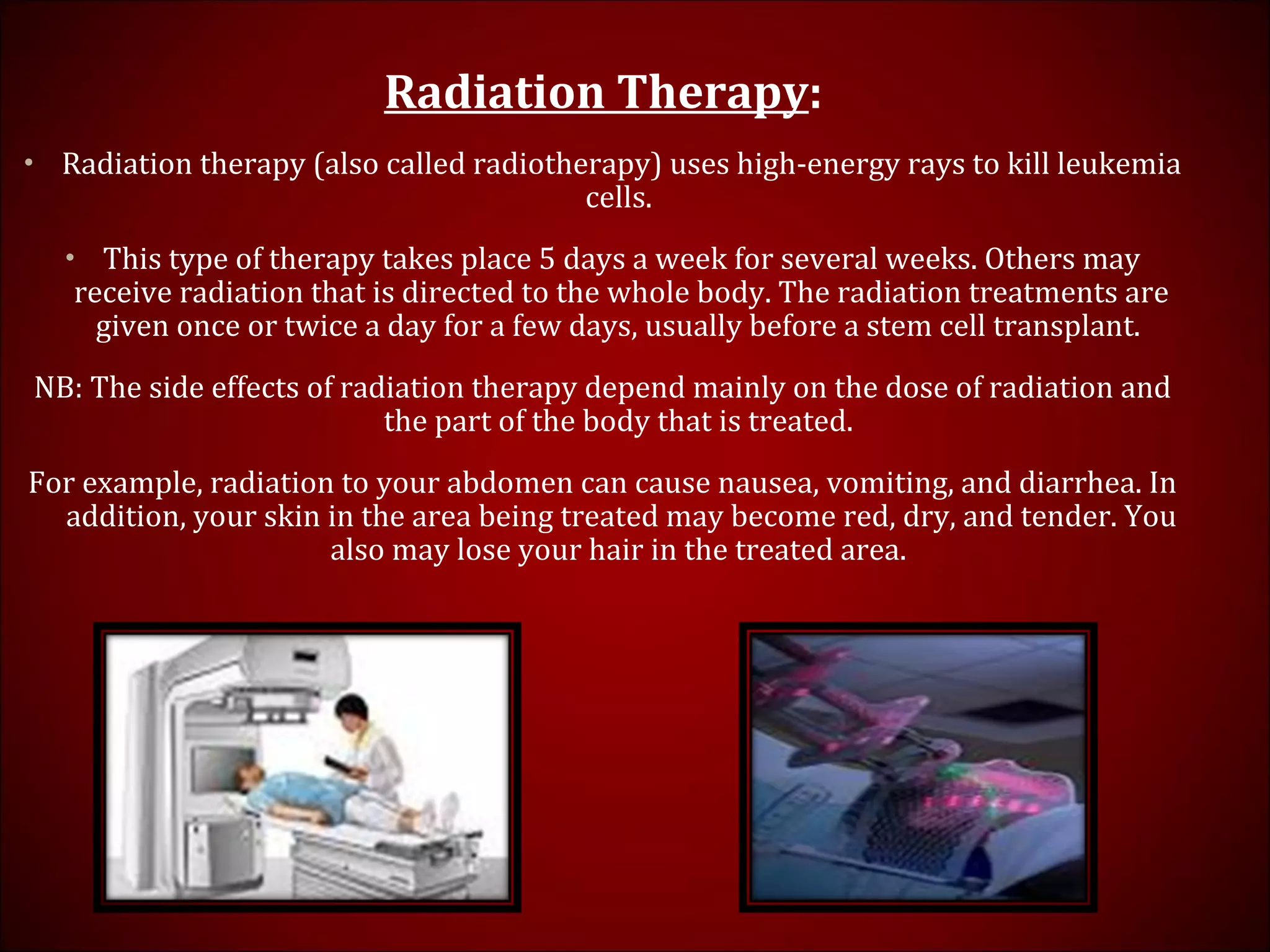 Radiation Therapy:

• Radiation therapy (also called radiotherapy) uses high-energy rays to kill leukemia cells.

• This type of therapy takes place 5 days a week for several weeks. Others may receive radiation that is directed to the whole body. The radiation treatments are given once or twice a day for a few days, usually before a stem cell transplant.

NB: The side effects of radiation therapy depend mainly on the dose of radiation and the part of the body that is treated.

For example, radiation to your abdomen can cause nausea, vomiting, and diarrhea. In addition, your skin in the area being treated may become red, dry, and tender. You also may lose your hair in the treated area.